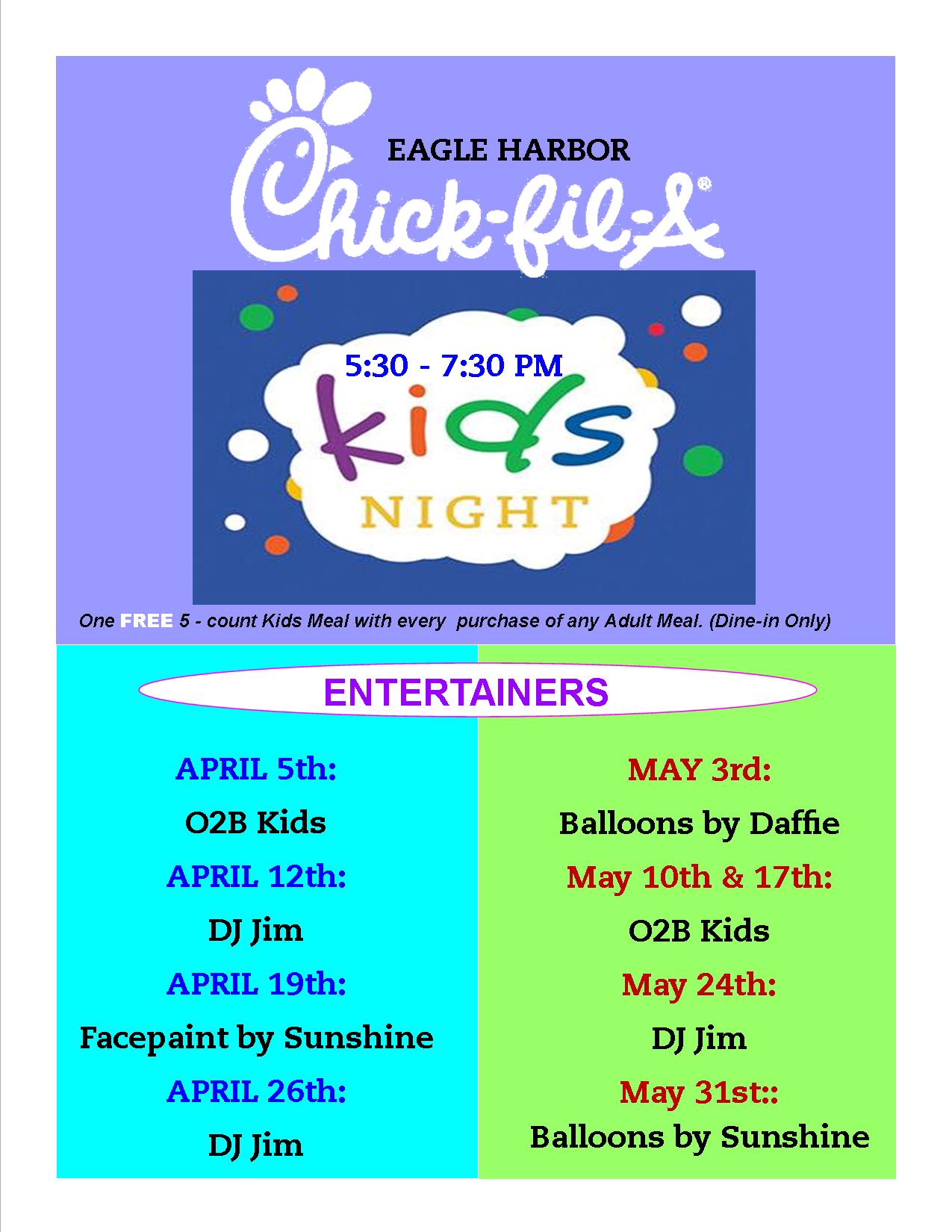 EAGLE HARBOR

Chick-fil-A®

5:30 - 7:30 PM

kids NIGHT

One FREE 5 - count Kids Meal with every purchase of any Adult Meal. (Dine-in Only)

ENTERTAINERS

APRIL 5th:

O2B Kids

APRIL 12th:

DJ Jim

APRIL 19th:

Facepaint by Sunshine

APRIL 26th:

DJ Jim

MAY 3rd:

Balloons by Daffie

May 10th & 17th:

O2B Kids

May 24th:

DJ Jim

May 31st::

Balloons by Sunshine